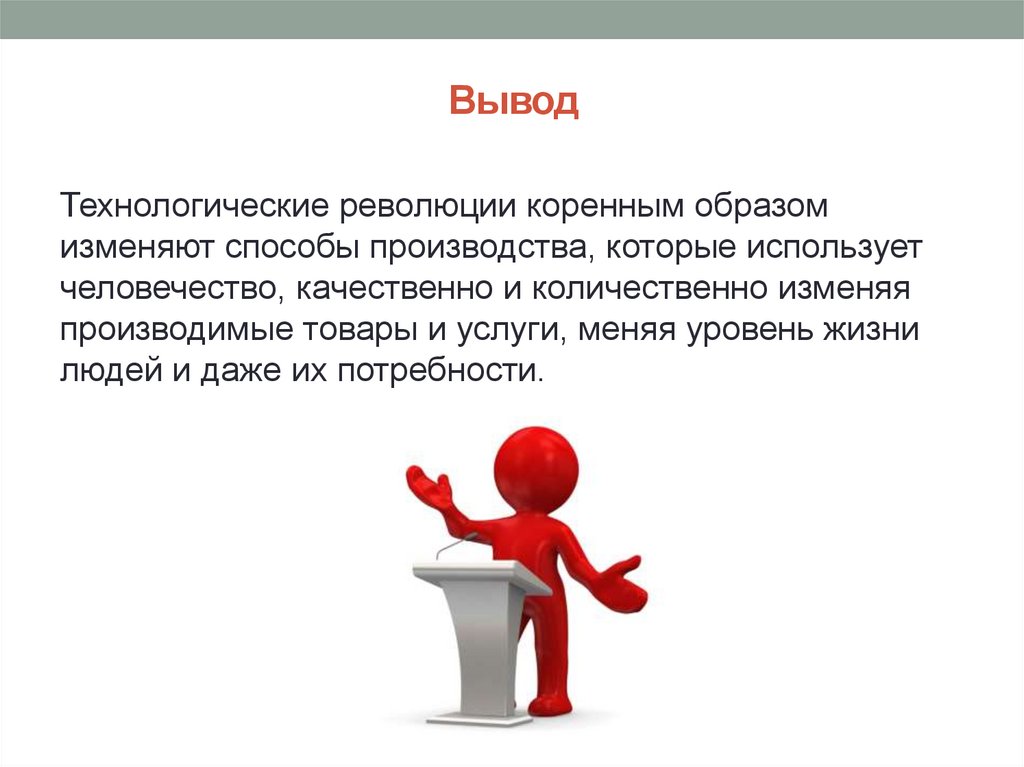 Вывод

Технологические революции коренным образом изменяют способы производства, которые использует человечество, качественно и количественно изменяя производимые товары и услуги, меняя уровень жизни людей и даже их потребности.